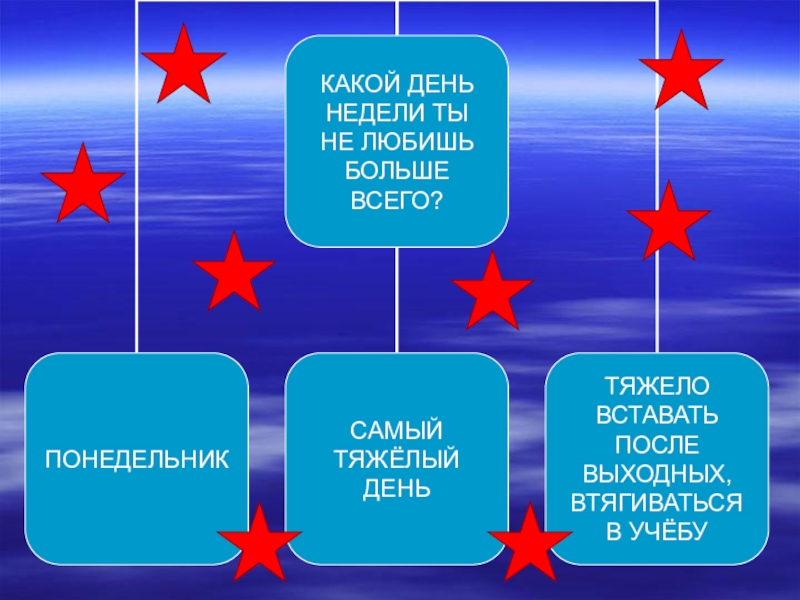 КАКОЙ ДЕНЬ НЕДЕЛИ ТЫ НЕ ЛЮБИШЬ БОЛЬШЕ ВСЕГО?

ПОНЕДЕЛЬНИК

САМЫЙ ТЯЖЁЛЫЙ ДЕНЬ

ТЯЖЕЛО ВСТАВАТЬ ПОСЛЕ ВЫХОДНЫХ, ВТЯГИВАТЬСЯ В УЧЁБУ